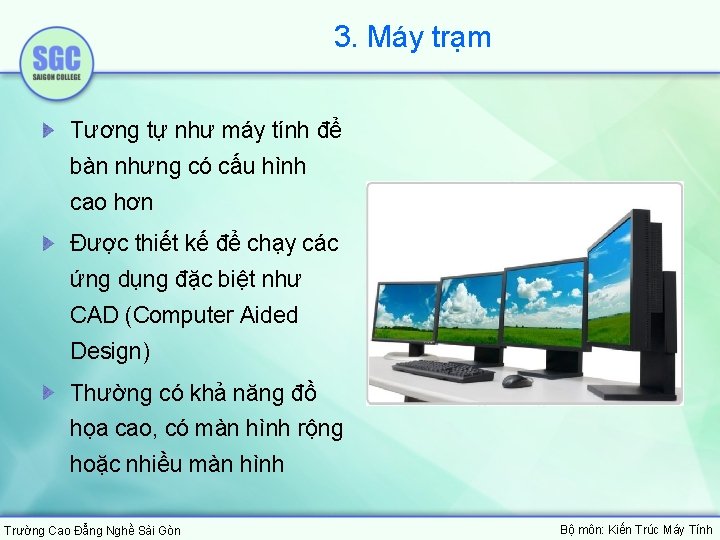 SGC
SAIGON COLLEGE

3. Máy trạm

Tương tự như máy tính để bàn nhưng có cấu hình cao hơn

Được thiết kế để chạy các ứng dụng đặc biệt như CAD (Computer Aided Design)

Thường có khả năng đồ họa cao, có màn hình rộng hoặc nhiều màn hình

Trường Cao Đẳng Nghề Sài Gòn

Bộ môn: Kiến Trúc Máy Tính